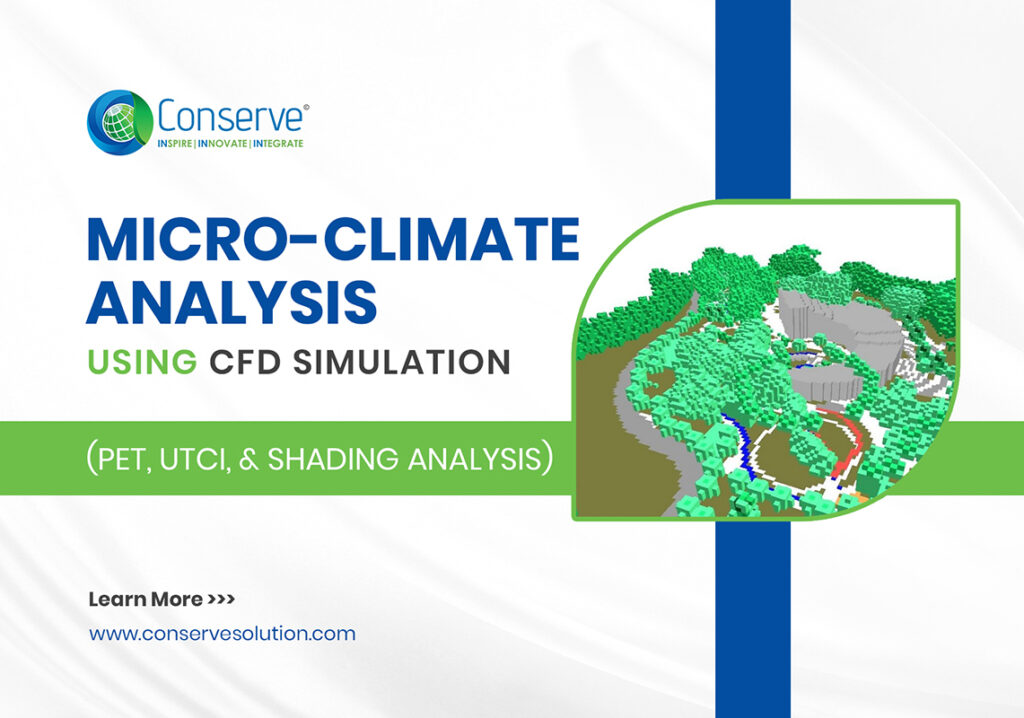 Conserve®
INSPIRE | INNOVATE | INTEGRATE

MICRO-CLIMATE ANALYSIS
USING CFD SIMULATION

(PET, UTCI, & SHADING ANALYSIS)

Learn More >>>
www.conservesolution.com